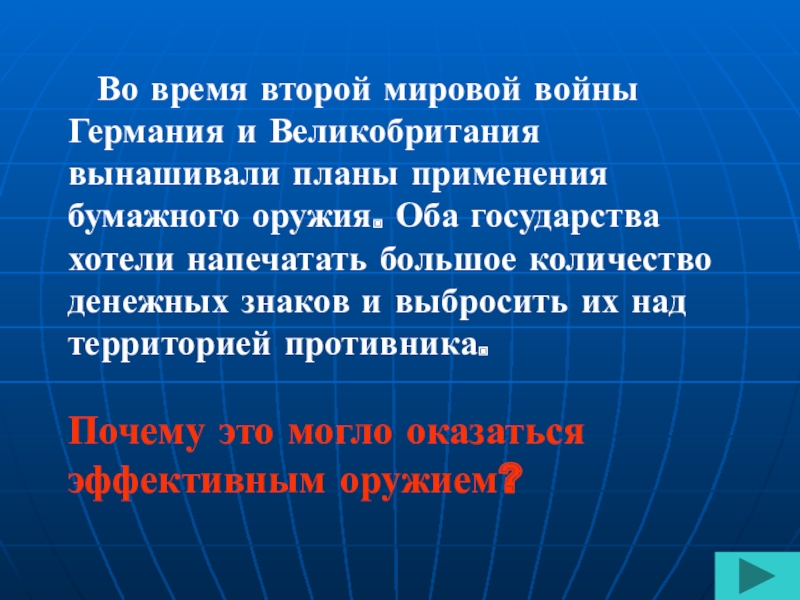 Во время второй мировой войны Германия и Великобритания вынашивали планы применения бумажного оружия. Оба государства хотели напечатать большое количество денежных знаков и выбросить их над территорией противника.

Почему это могло оказаться эффективным оружием?